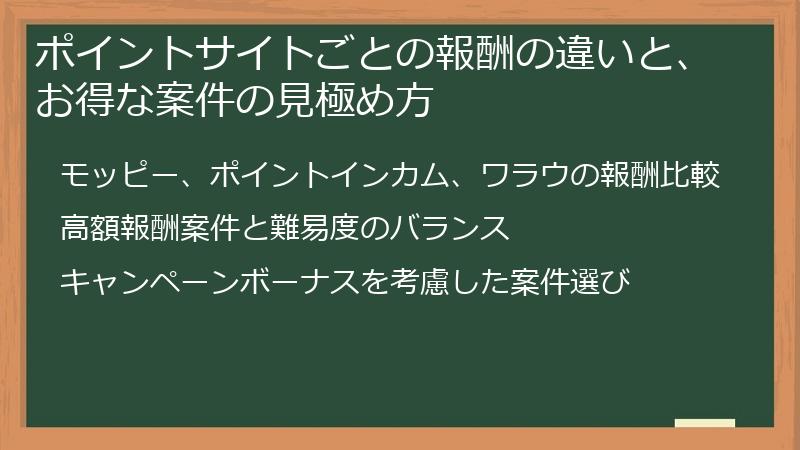 ポイントサイトごとの報酬の違いと、お得な案件の見極め方

モッピー、ポイントインカム、ワラウの報酬比較

高額報酬案件と難易度のバランス

キャンペーンボーナスを考慮した案件選び